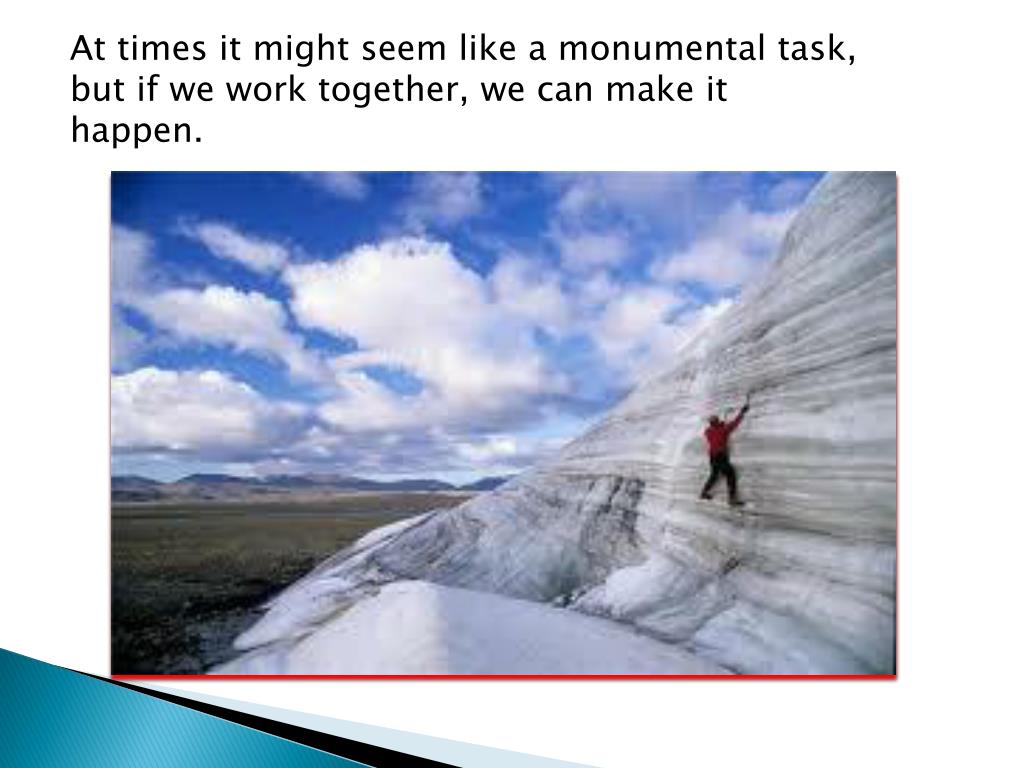 At times it might seem like a monumental task, but if we work together, we can make it happen.